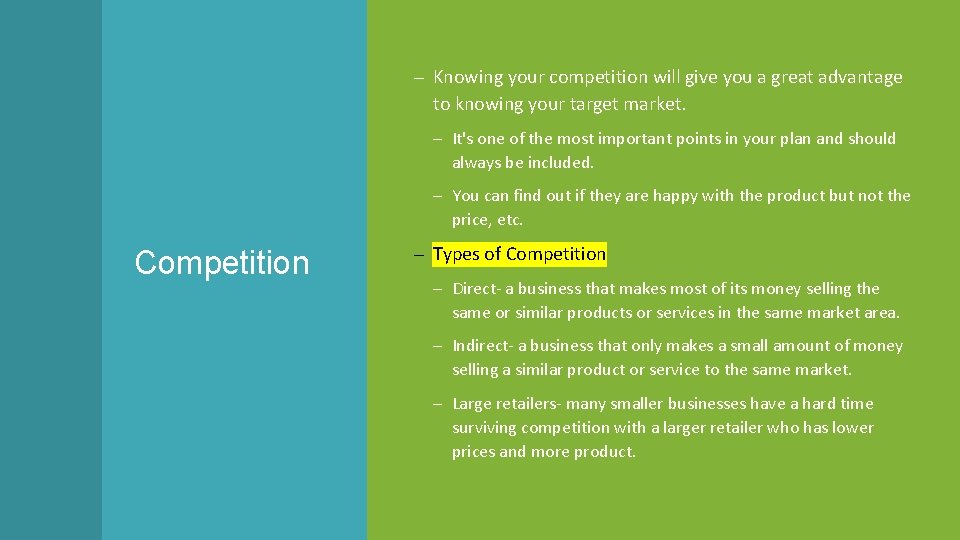 Competition

– Knowing your competition will give you a great advantage to knowing your target market.

– It's one of the most important points in your plan and should always be included.

– You can find out if they are happy with the product but not the price, etc.

– Types of Competition

– Direct- a business that makes most of its money selling the same or similar products or services in the same market area.

– Indirect- a business that only makes a small amount of money selling a similar product or service to the same market.

– Large retailers- many smaller businesses have a hard time surviving competition with a larger retailer who has lower prices and more product.